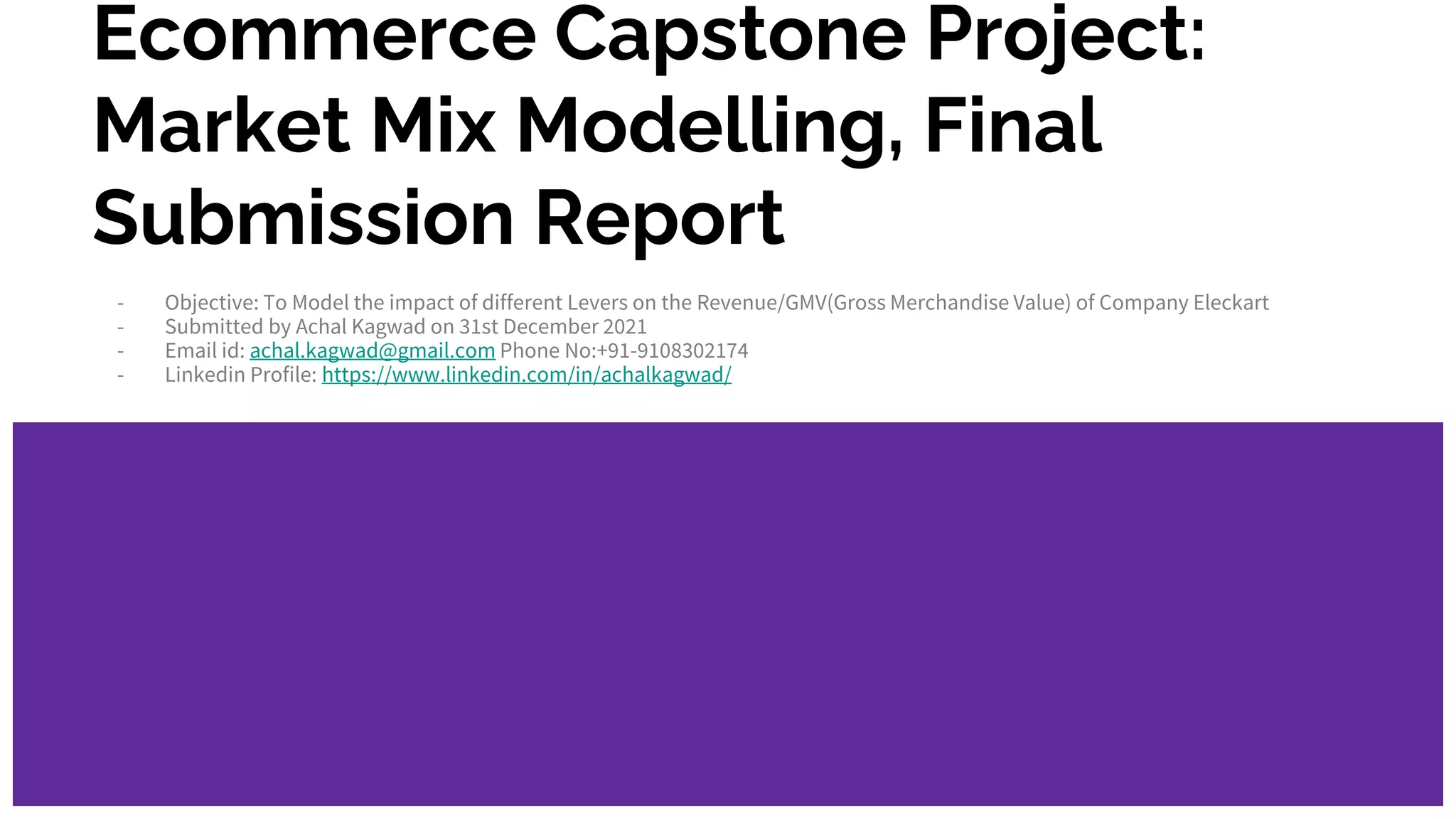 Ecommerce Capstone Project: Market Mix Modelling, Final Submission Report

- Objective: To Model the impact of different Levers on the Revenue/GMV(Gross Merchandise Value) of Company Eleckart
- Submitted by Achal Kagwad on 31st December 2021
- Email id: achal.kagwad@gmail.com Phone No:+91-9108302174
- Linkedin Profile: https://www.linkedin.com/in/achalkagwad/